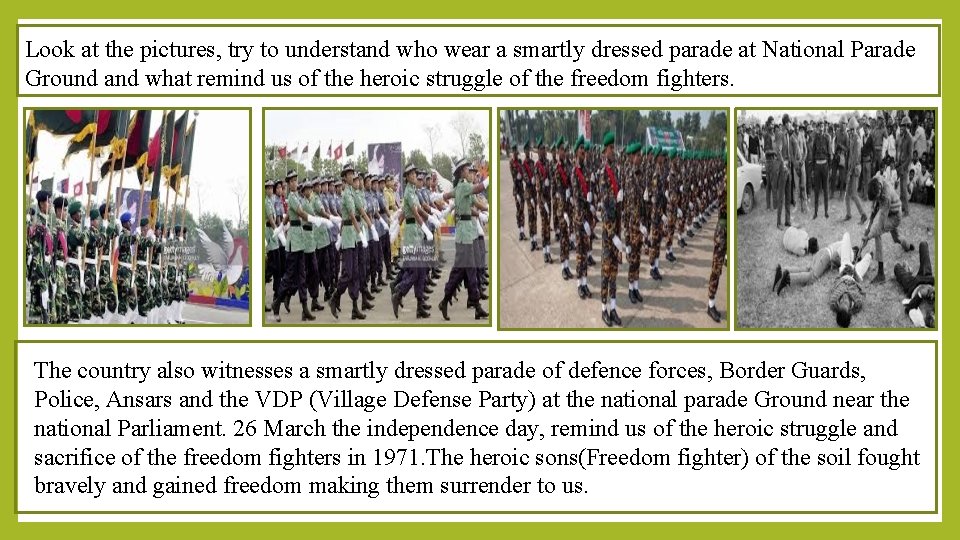 Look at the pictures, try to understand who wear a smartly dressed parade at National Parade Ground and what remind us of the heroic struggle of the freedom fighters.

The country also witnesses a smartly dressed parade of defence forces, Border Guards, Police, Ansars and the VDP (Village Defense Party) at the national parade Ground near the national Parliament. 26 March the independence day, remind us of the heroic struggle and sacrifice of the freedom fighters in 1971.The heroic sons(Freedom fighter) of the soil fought bravely and gained freedom making them surrender to us.